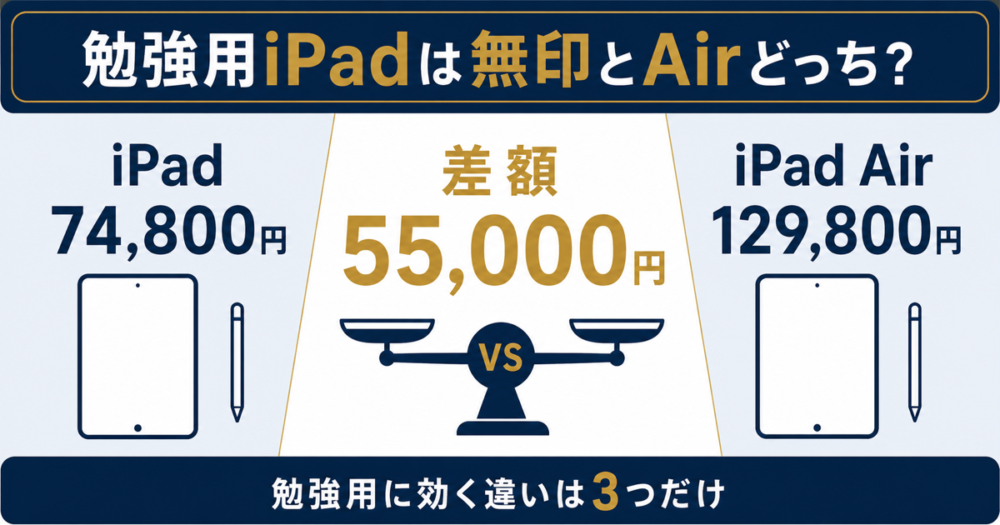 勉強用iPadは無印とAirどっち？

iPad
74,800円

差額
55,000円

VS

iPad Air
129,800円

勉強用に効く違いは3つだけ